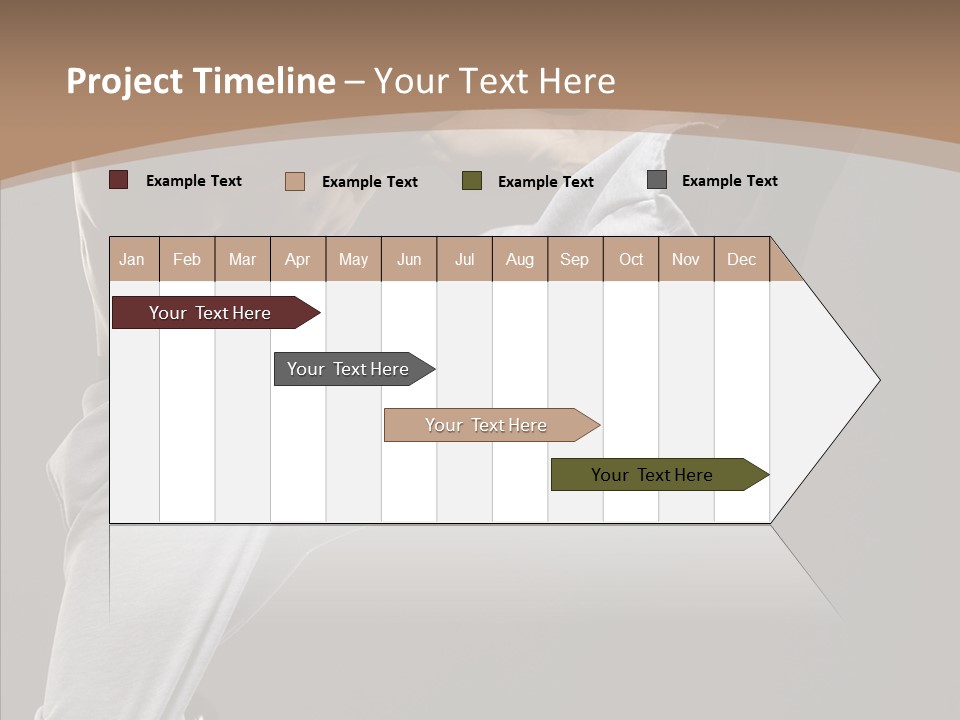 Project Timeline – Your Text Here

Example Text Example Text Example Text Example Text

| Jan | Feb | Mar | Apr | May | Jun | Jul | Aug | Sep | Oct | Nov | Dec |
|---|---|---|---|---|---|---|---|---|---|---|---|

Your Text Here

Your Text Here

Your Text Here

Your Text Here